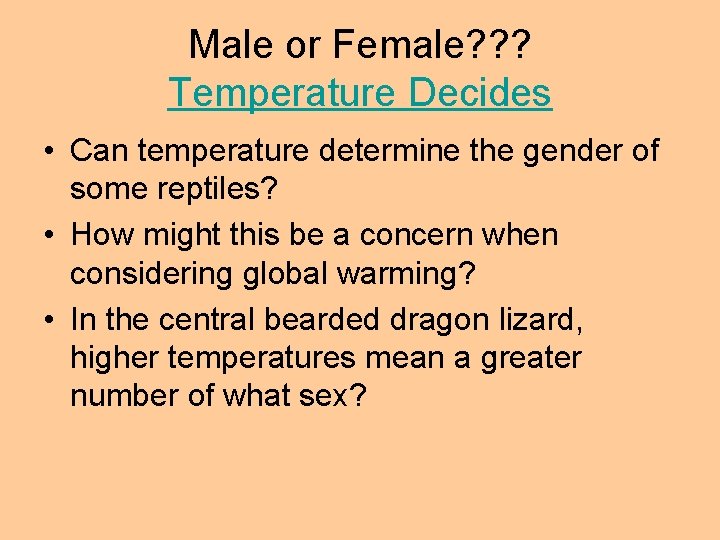 Male or Female???
Temperature Decides

• Can temperature determine the gender of some reptiles?
• How might this be a concern when considering global warming?
• In the central bearded dragon lizard, higher temperatures mean a greater number of what sex?